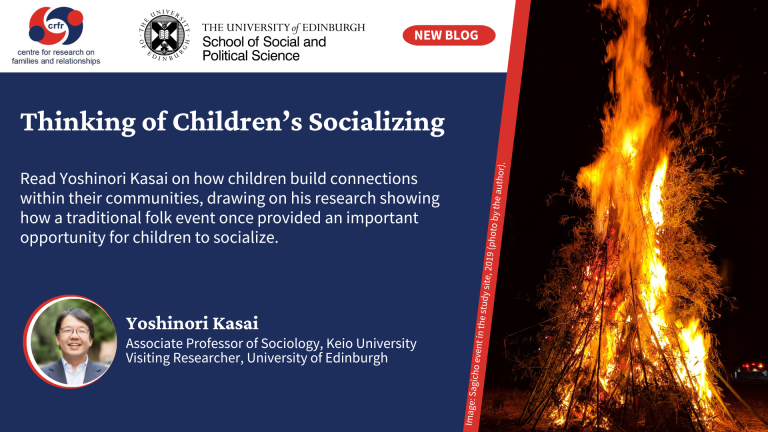 crfr
centre for research on families and relationships

THE UNIVERSITY OF EDINBURGH

THE UNIVERSITY of EDINBURGH
School of Social and Political Science

NEW BLOG

Thinking of Children's Socializing

Read Yoshinori Kasai on how children build connections within their communities, drawing on his research showing how a traditional folk event once provided an important opportunity for children to socialize.

Yoshinori Kasai
Associate Professor of Sociology, Keio University
Visiting Researcher, University of Edinburgh

Image: Sagicho event in the study site, 2019 (photo by the author).